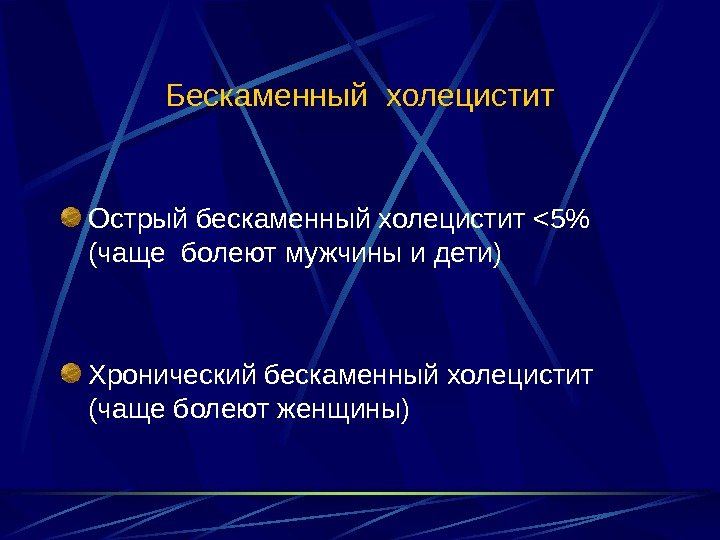 Бескаменный холецистит

Острый бескаменный холецистит <5% (чаще болеют мужчины и дети)

Хронический бескаменный холецистит (чаще болеют женщины)